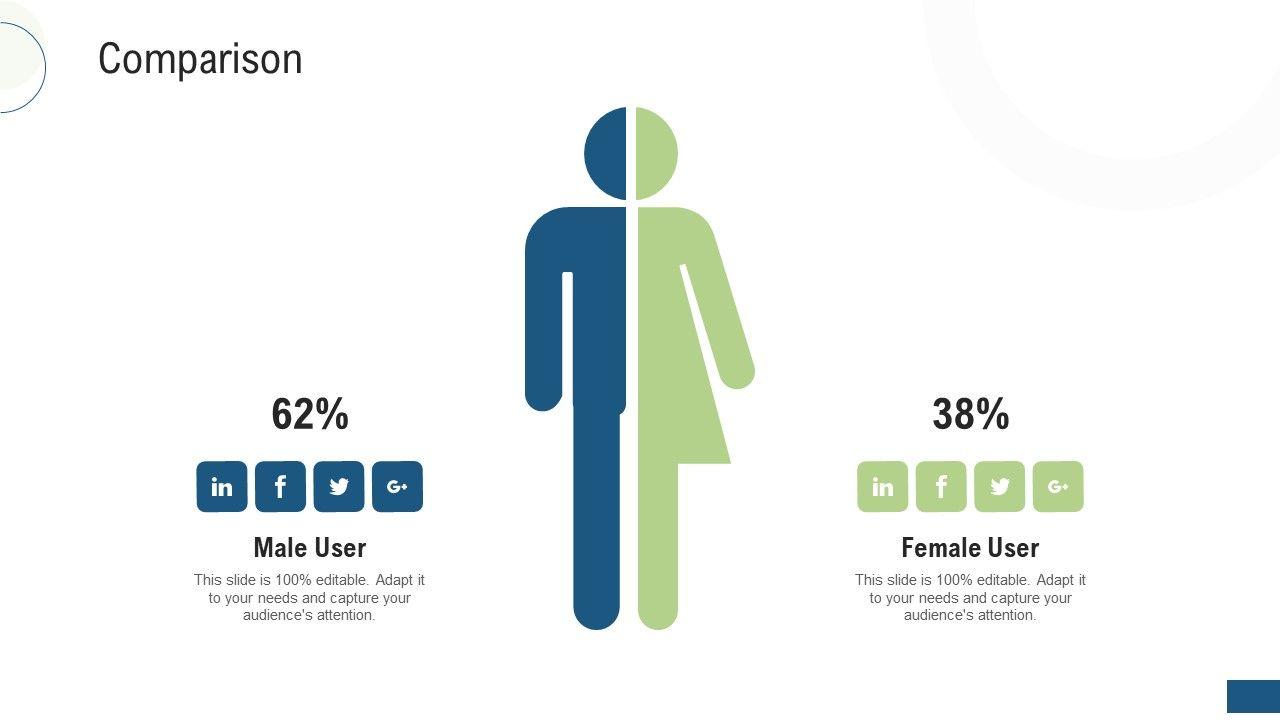 Comparison

62%

in f G+

Male User

This slide is 100% editable. Adapt it to your needs and capture your audience's attention.

38%

in f G+

Female User

This slide is 100% editable. Adapt it to your needs and capture your audience's attention.